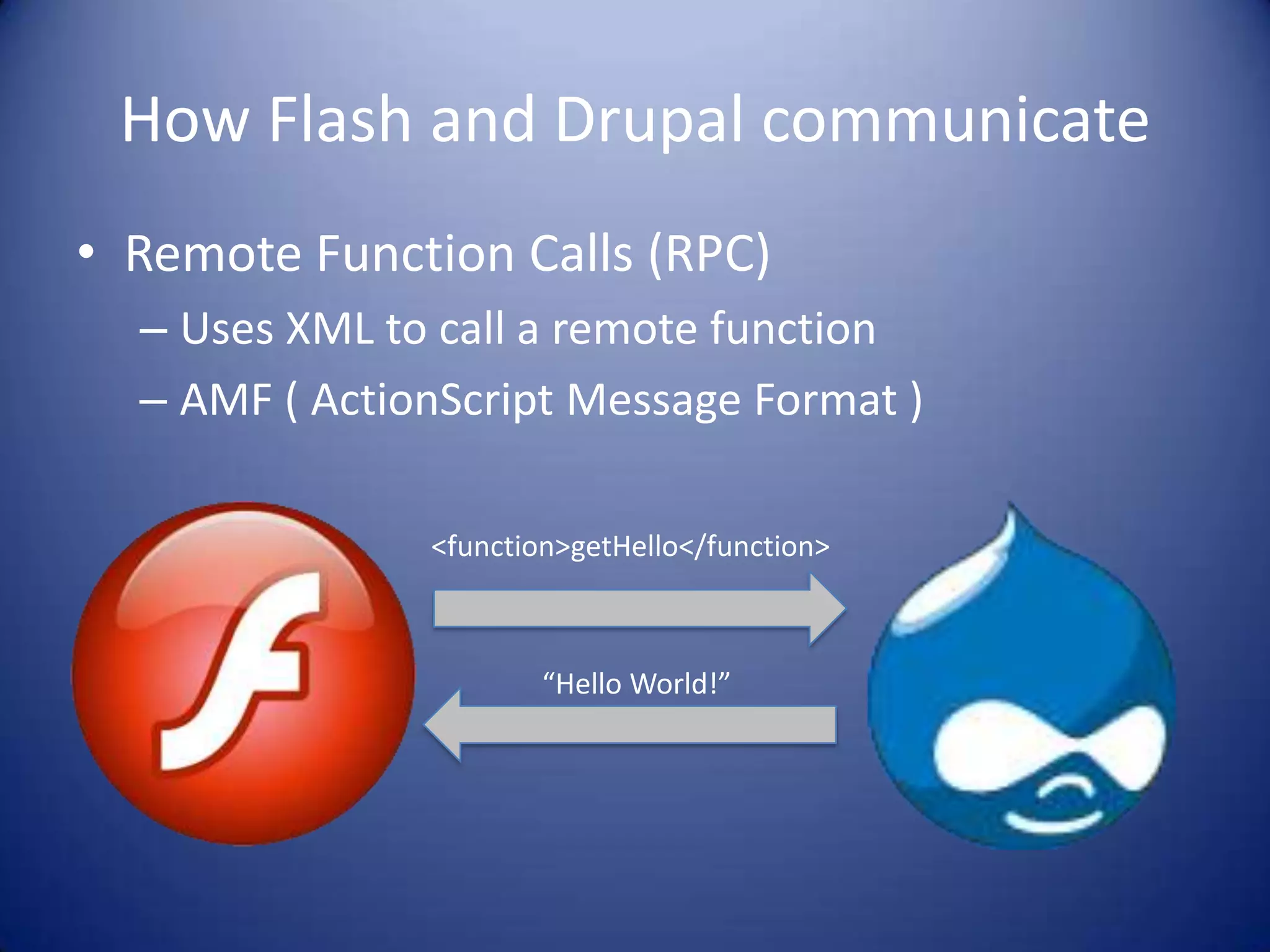 How Flash and Drupal communicate

• Remote Function Calls (RPC)
– Uses XML to call a remote function
– AMF ( ActionScript Message Format )

<function>getHello</function>

“Hello World!”